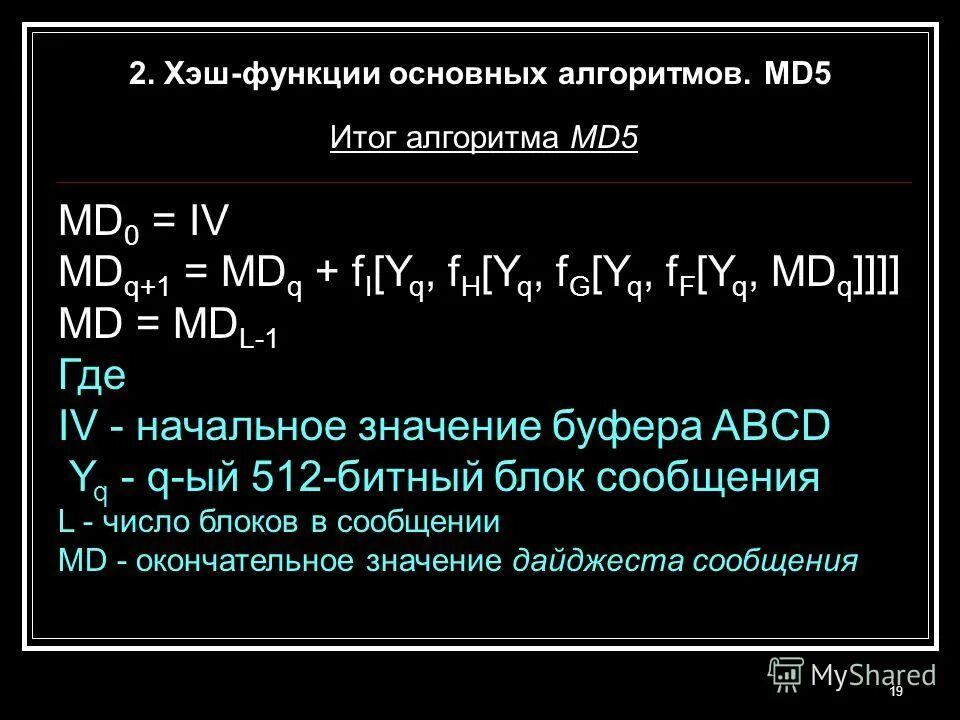 2. Хэш-функции основных алгоритмов. MD5

Итог алгоритма MD5

$MD_0 = IV$
$MD_{q+1} = MD_q + f_I[Y_q, f_H[Y_q, f_G[Y_q, f_F[Y_q, MD_q]]]]$
$MD = MD_{L-1}$
Где
IV - начальное значение буфера ABCD
$Y_q$ - q-ый 512-битный блок сообщения
L - число блоков в сообщении
MD - окончательное значение дайджеста сообщения

MyShared

19